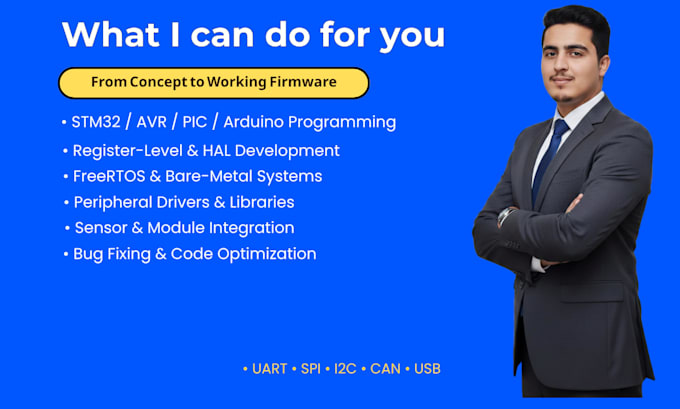 What I can do for you

From Concept to Working Firmware

• STM32 / AVR / PIC / Arduino Programming
• Register-Level & HAL Development
• FreeRTOS & Bare-Metal Systems
• Peripheral Drivers & Libraries
• Sensor & Module Integration
• Bug Fixing & Code Optimization

• UART • SPI • I2C • CAN • USB